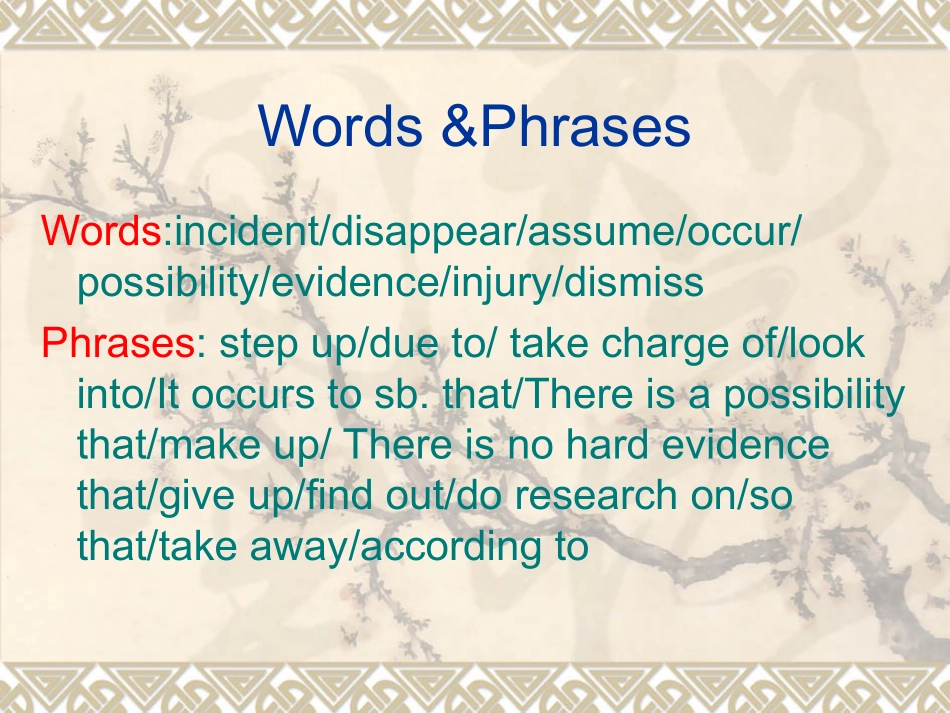 Words &Phrases

Words:incident/disappear/assume/occur/ possibility/evidence/injury/dismiss

Phrases: step up/due to/ take charge of/look into/It occurs to sb. that/There is a possibility that/make up/ There is no hard evidence that/give up/find out/do research on/so that/take away/according to